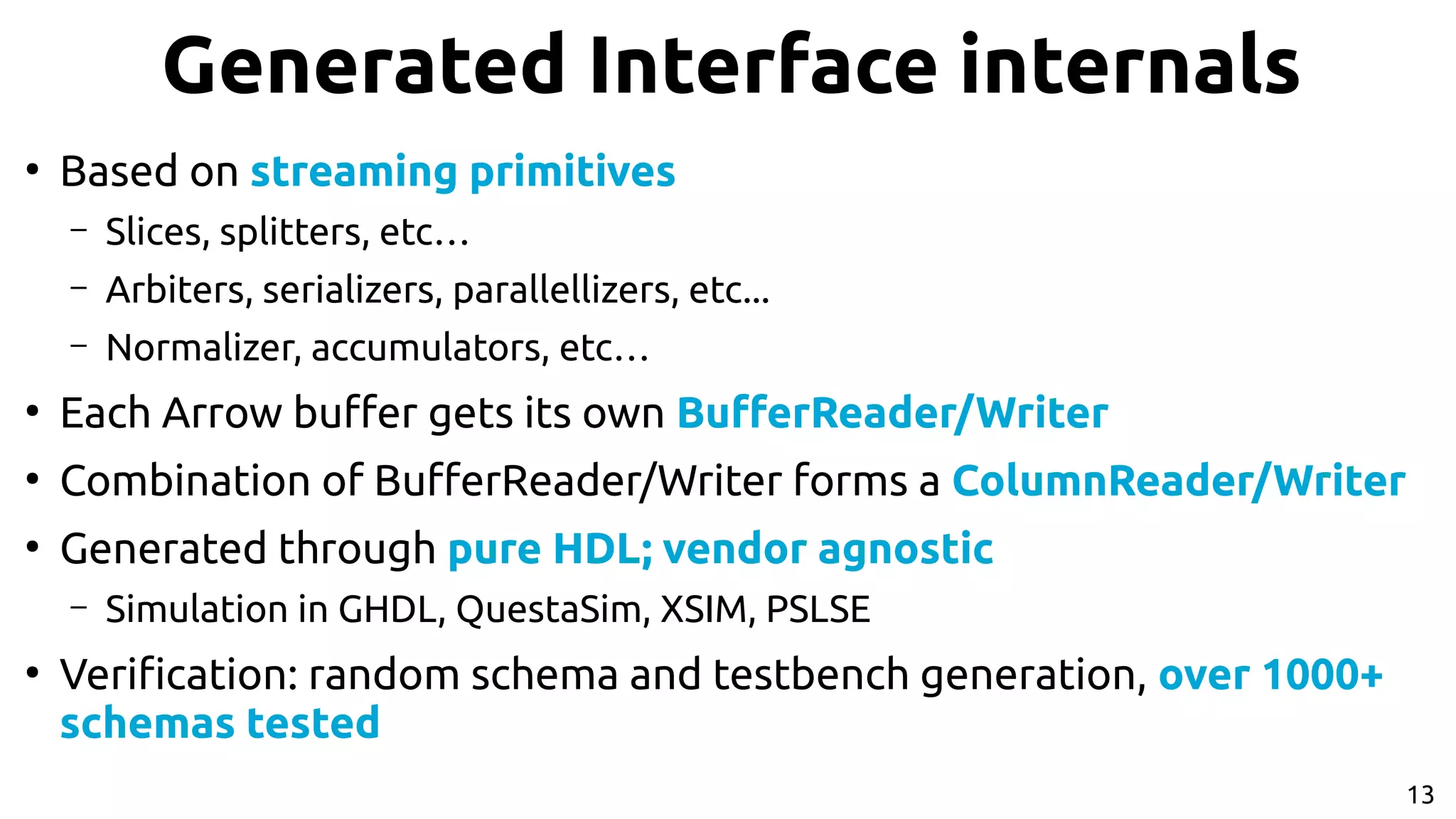 Generated Interface internals

• Based on streaming primitives
  – Slices, splitters, etc…
  – Arbiters, serializers, parallellizers, etc...
  – Normalizer, accumulators, etc…
• Each Arrow buffer gets its own BufferReader/Writer
• Combination of BufferReader/Writer forms a ColumnReader/Writer
• Generated through pure HDL; vendor agnostic
  – Simulation in GHDL, QuestaSim, XSIM, PSLSE
• Verification: random schema and testbench generation, over 1000+ schemas tested

13